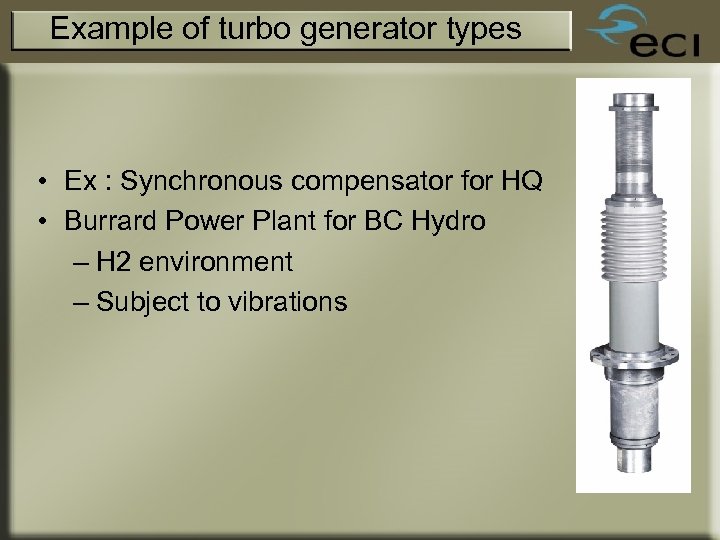 Example of turbo generator types

eci

• Ex : Synchronous compensator for HQ
• Burrard Power Plant for BC Hydro
– H2 environment
– Subject to vibrations